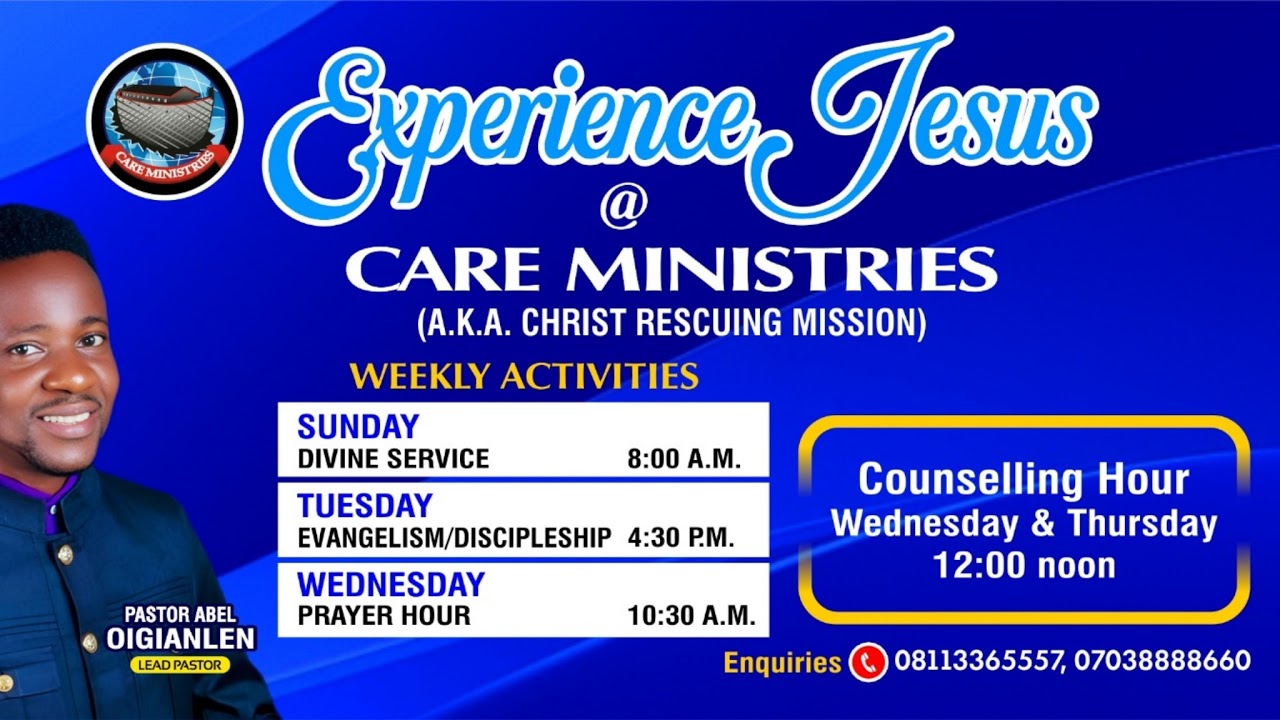 CARE MINISTRIES

Experience Jesus
@
CARE MINISTRIES
(A.K.A. CHRIST RESCUING MISSION)

WEEKLY ACTIVITIES

SUNDAY
DIVINE SERVICE 8:00 A.M.

TUESDAY
EVANGELISM/DISCIPLESHIP 4:30 P.M.

WEDNESDAY
PRAYER HOUR 10:30 A.M.

Counselling Hour
Wednesday & Thursday
12:00 noon

PASTOR ABEL
OIGIANLEN
LEAD PASTOR

Enquiries 08113365557, 07038888660